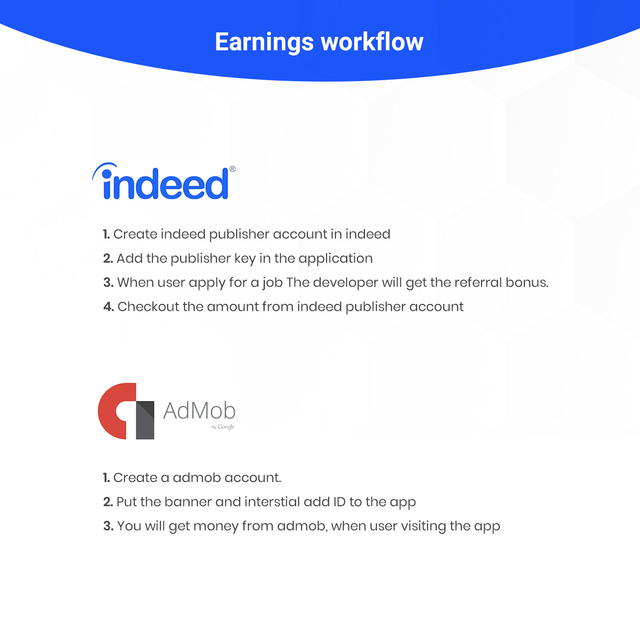 Earnings workflow

indeed®

1. Create indeed publisher account in indeed
2. Add the publisher key in the application
3. When user apply for a job The developer will get the referral bonus.
4. Checkout the amount from indeed publisher account

AdMob
by Google

1. Create a admob account.
2. Put the banner and interstial add ID to the app
3. You will get money from admob, when user visiting the app